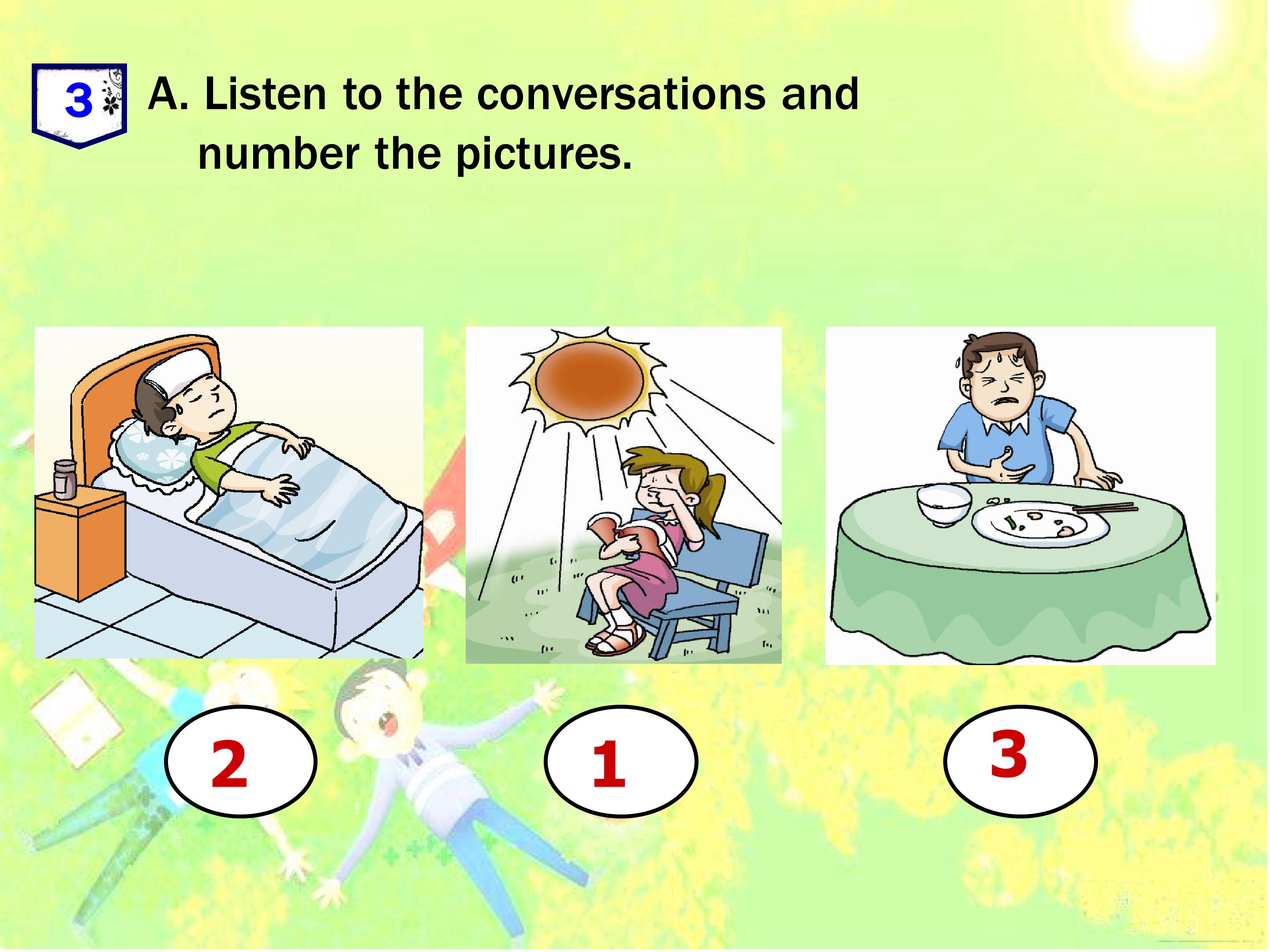 3

A. Listen to the conversations and number the pictures.

2

1

3